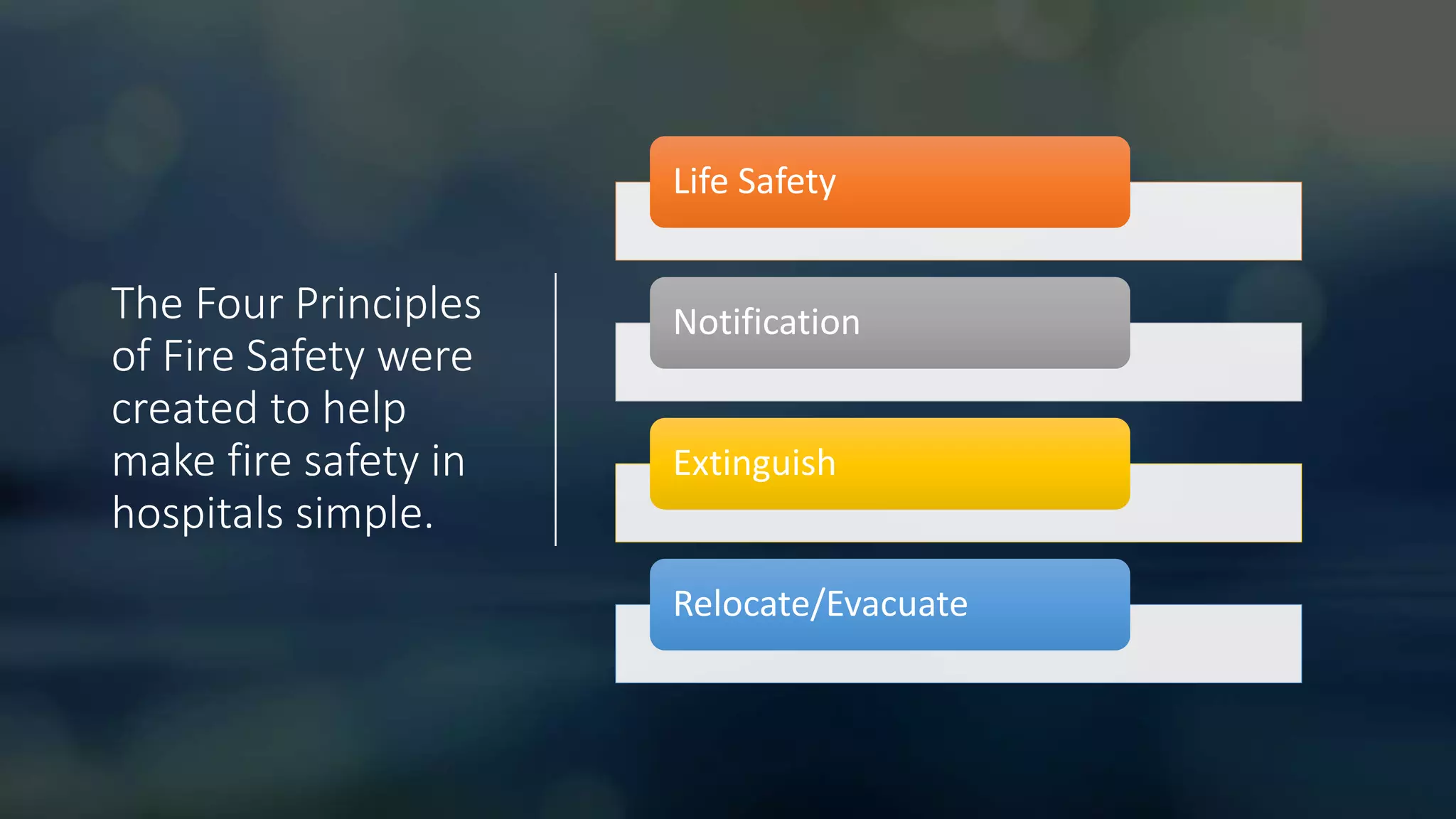 The Four Principles of Fire Safety were created to help make fire safety in hospitals simple.

Life Safety

Notification

Extinguish

Relocate/Evacuate